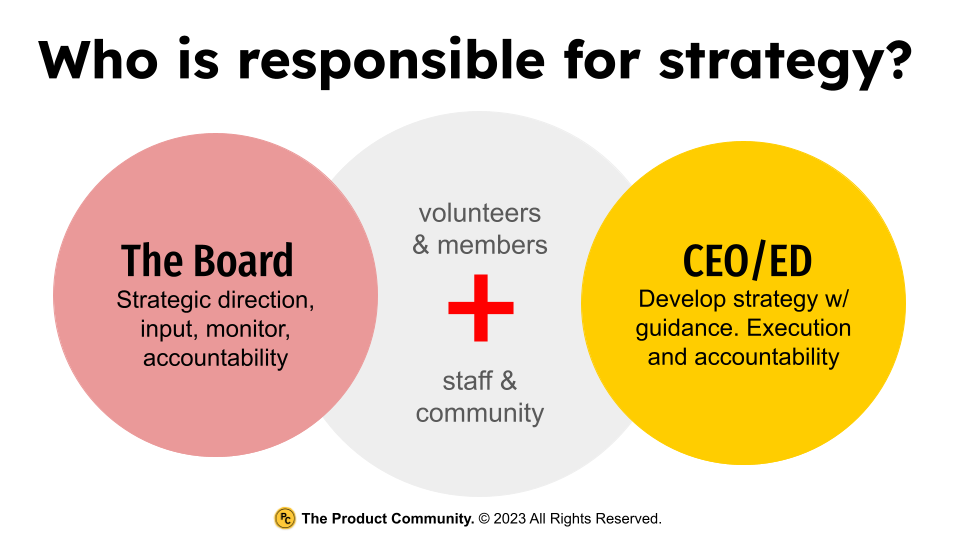 Who is responsible for strategy?

The Board
Strategic direction, input, monitor, accountability

volunteers & members

+

staff & community

CEO/ED
Develop strategy w/ guidance. Execution and accountability

PC The Product Community. © 2023 All Rights Reserved.